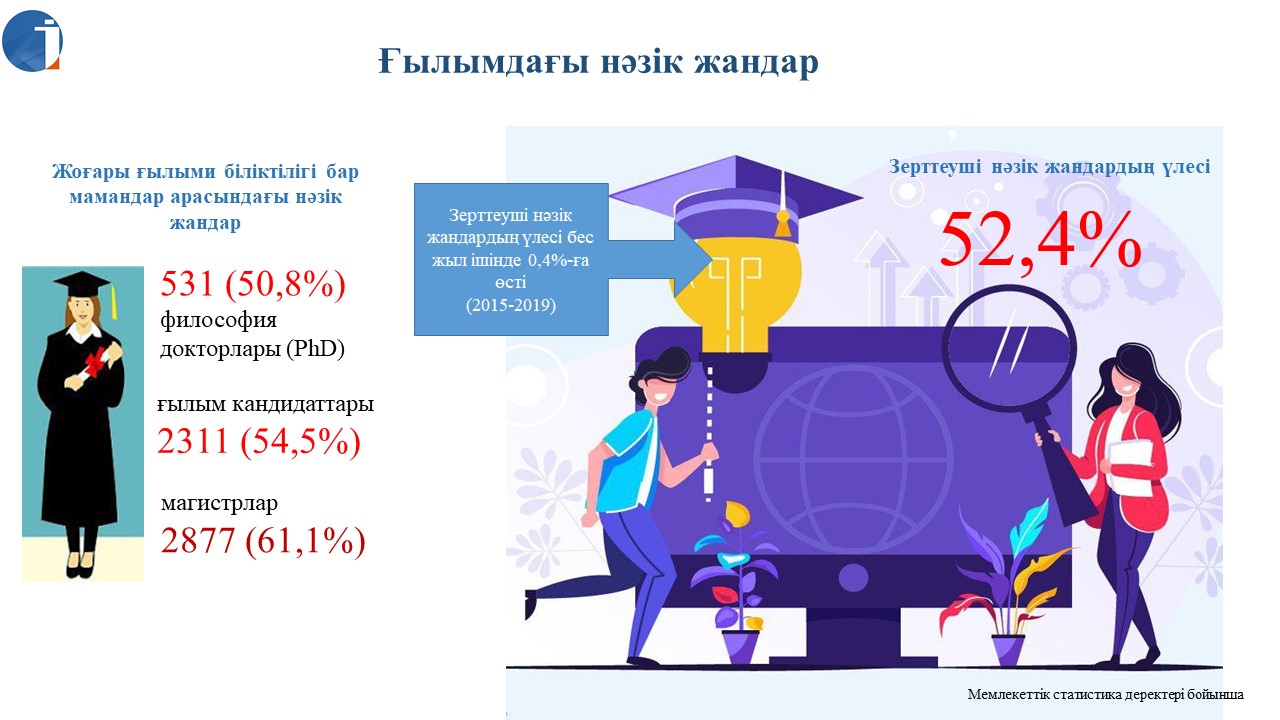 Ғылымдағы нәзік жандар

Жоғары ғылыми біліктілігі бар мамандар арасындағы нәзік жандар

531 (50,8%)
философия докторлары (PhD)

ғылым кандидаттары
2311 (54,5%)

магистрлар
2877 (61,1%)

Зерттеуші нәзік жандардың үлесі бес жыл ішінде 0,4%-ға өсті
(2015-2019)

Зерттеуші нәзік жандардың үлесі

52,4%

Мемлекеттік статистика деректері бойынша